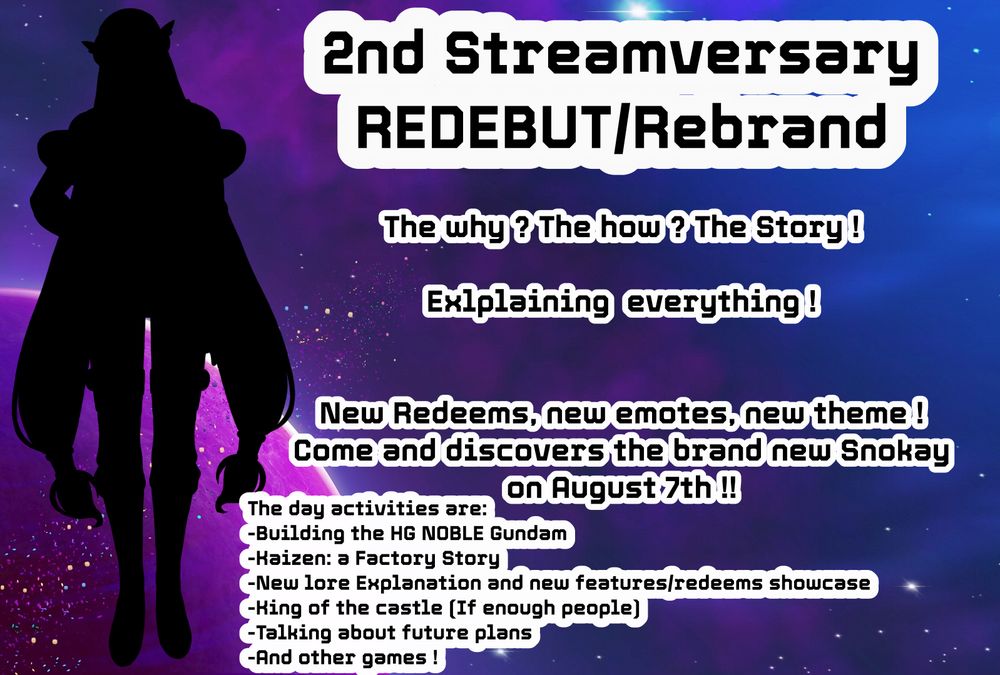 2nd Streamversary
REDEBUT/Rebrand

The why ? The how ? The Story !

Exlplaining everything !

New Redeems, new emotes, new theme !
Come and discovers the brand new Snokay
on August 7th !!

The day activities are:
-Building the HG NOBLE Gundam
-Kaizen: a Factory Story
-New lore Explanation and new features/redeems showcase
-King of the castle (If enough people)
-Talking about future plans
-And other games !